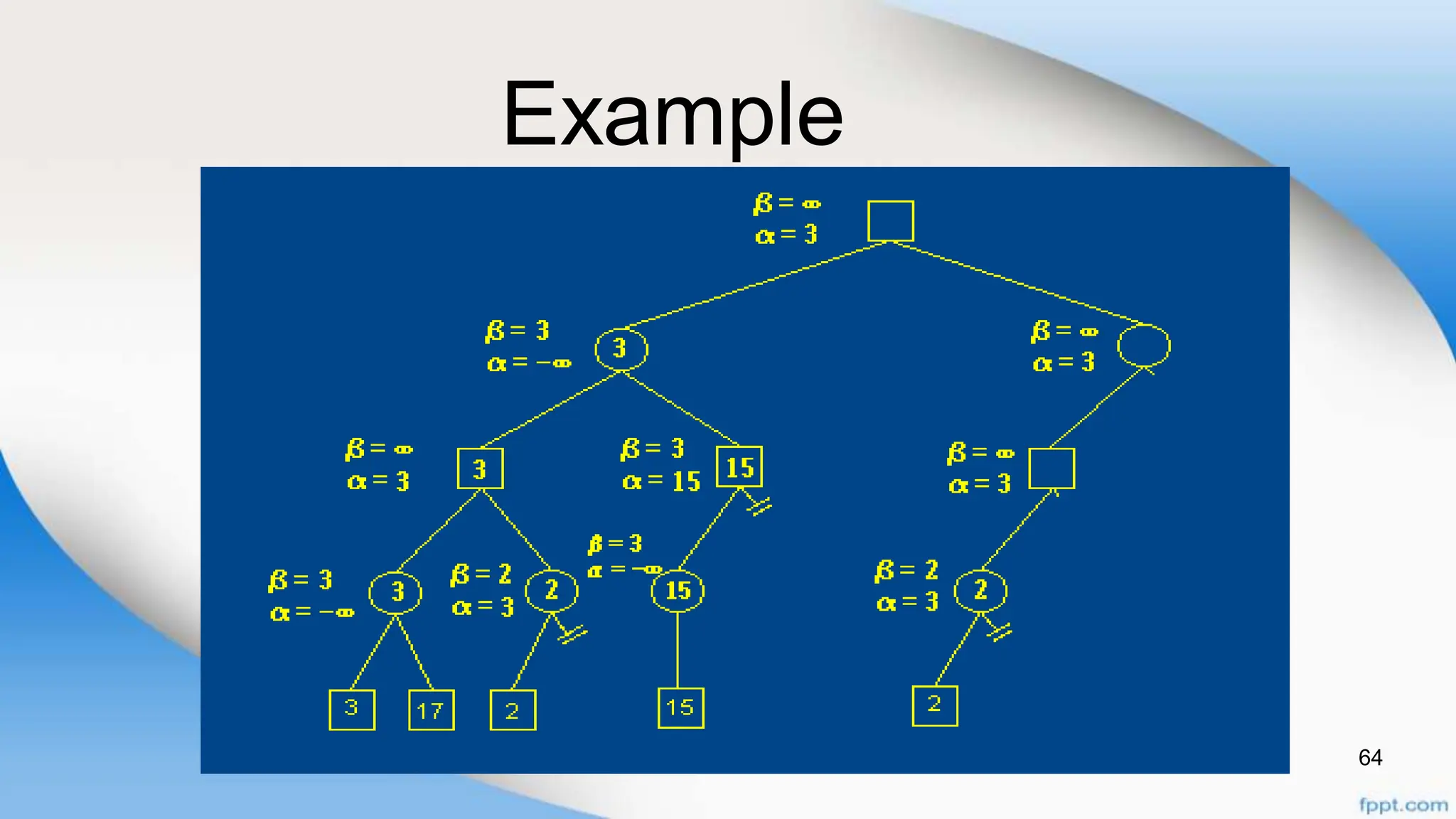 Example

$\beta = \infty$
$\alpha = 3$

$\beta = 3$
$\alpha = -\infty$
3

$\beta = \infty$
$\alpha = 3$

$\beta = \infty$
$\alpha = 3$
3

$\beta = 3$
$\alpha = 15$
15

$\beta = \infty$
$\alpha = 3$

$\beta = 3$
$\alpha = -\infty$
3

$\beta = 2$
$\alpha = 3$
2

$\beta = 3$
$\alpha = -\infty$
15

$\beta = 2$
$\alpha = 3$
2

3

17

2

15

2

64

fppt.com